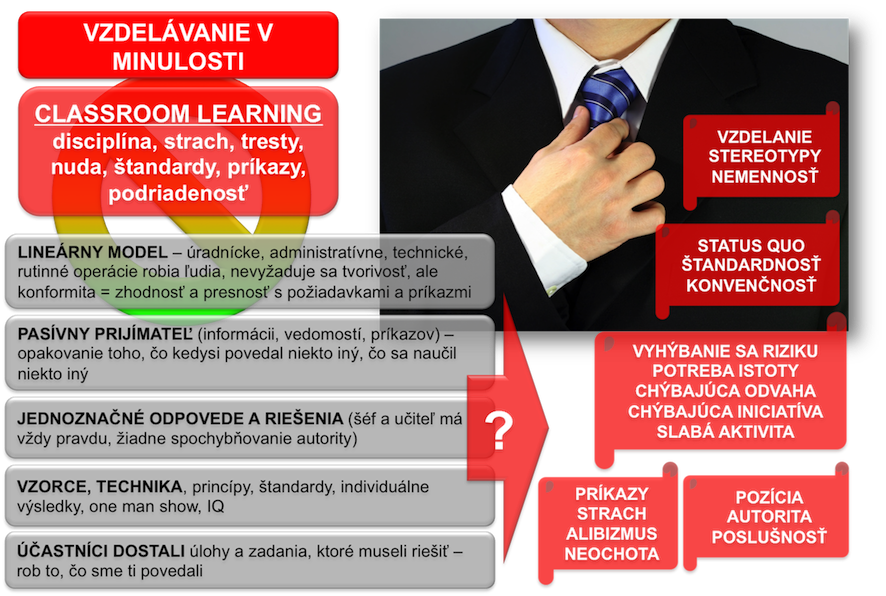 VZDELÁVANIE V MINULOSTI

CLASSROOM LEARNING
disciplína, strach, tresty, nuda, štandardy, príkazy, podriadenosť

LINEÁRNY MODEL – úradnícke, administratívne, technické, rutinné operácie robia ľudia, nevyžaduje sa tvorivosť, ale konformita = zhodnosť a presnosť s požiadavkami a príkazmi

PASÍVNY PRIJÍMATEĽ (informácii, vedomostí, príkazov) – opakovanie toho, čo kedysi povedal niekto iný, čo sa naučil niekto iný

JEDNOZNAČNÉ ODPOVEDE A RIEŠENIA (šéf a učiteľ má vždy pravdu, žiadne spochybňovanie autority)

VZORCE, TECHNIKA, princípy, štandardy, individuálne výsledky, one man show, IQ

ÚČASTNÍCI DOSTALI úlohy a zadania, ktoré museli riešiť – rob to, čo sme ti povedali

?

VZDELANIE
STEREOTYPY
NEMENNOSŤ

STATUS QUO
ŠTANDARDNOSŤ
KONVENČNOSŤ

VYHÝBANIE SA RIZIKU
POTREBA ISTOTY
CHÝBAJÚCA ODVAHA
CHÝBAJÚCA INICIATÍVA
SLABÁ AKTIVITA

PRÍKAZY
STRACH
ALIBIZMUS
NEOCHOTA

POZÍCIA
AUTORITA
POSLUŠNOSŤ